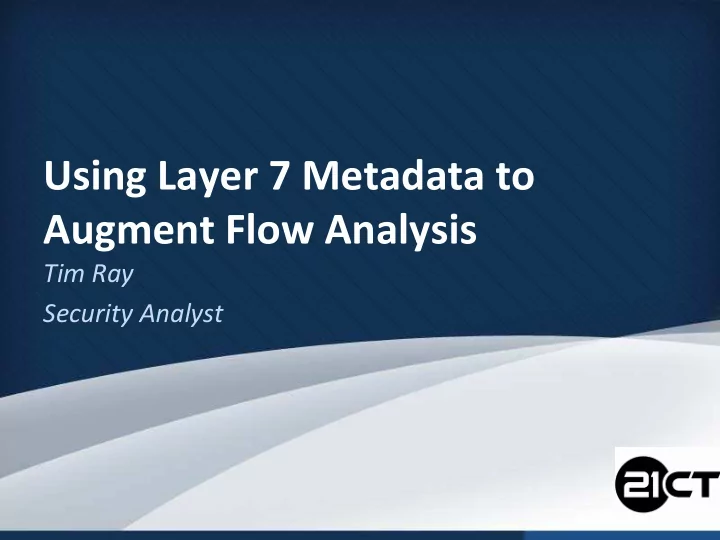 Using Layer 7 Metadata to Augment Flow Analysis

Tim Ray

Security Analyst

21CT